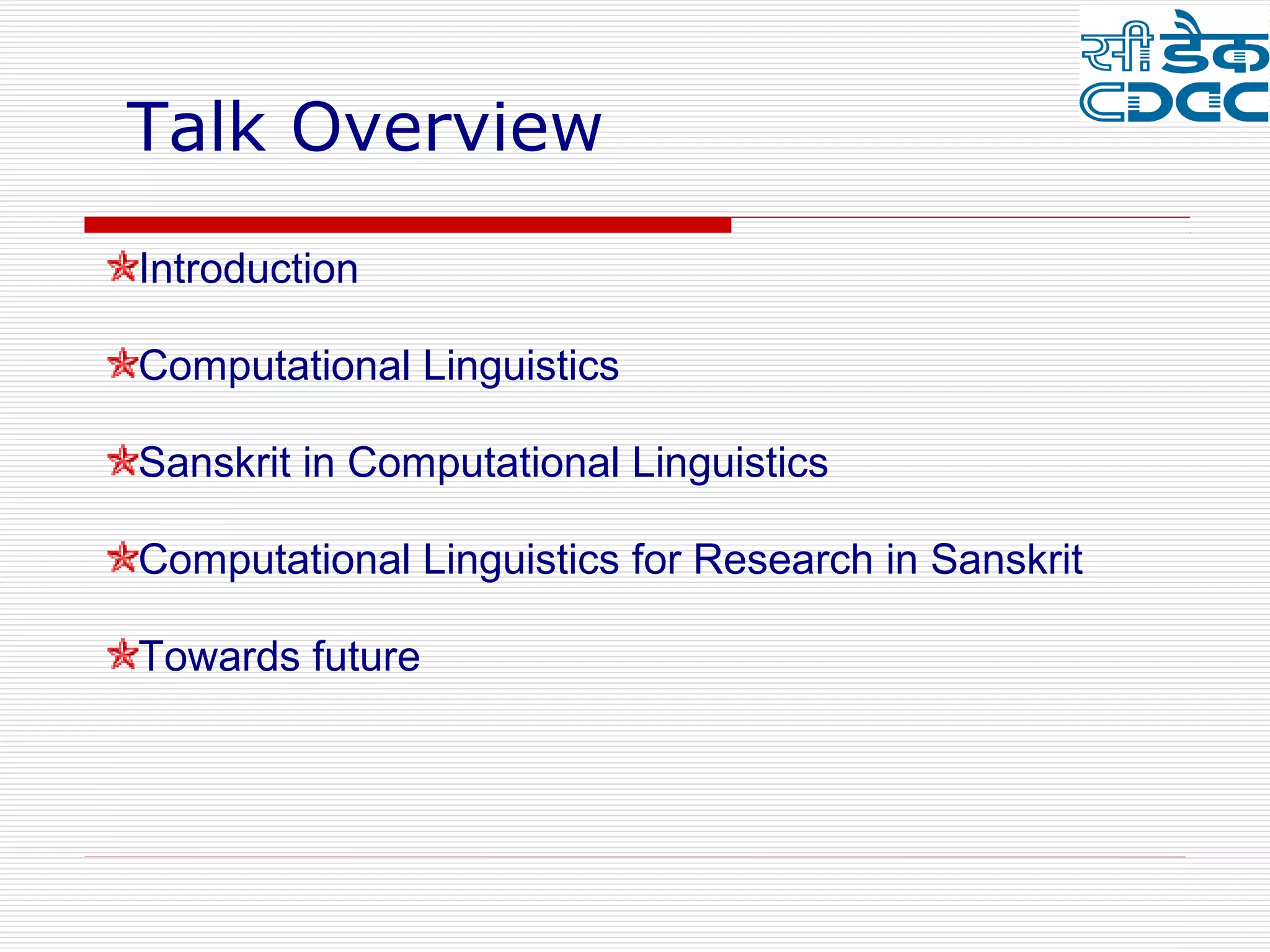 सी डैक
CDAC

Talk Overview

Introduction

Computational Linguistics

Sanskrit in Computational Linguistics

Computational Linguistics for Research in Sanskrit

Towards future